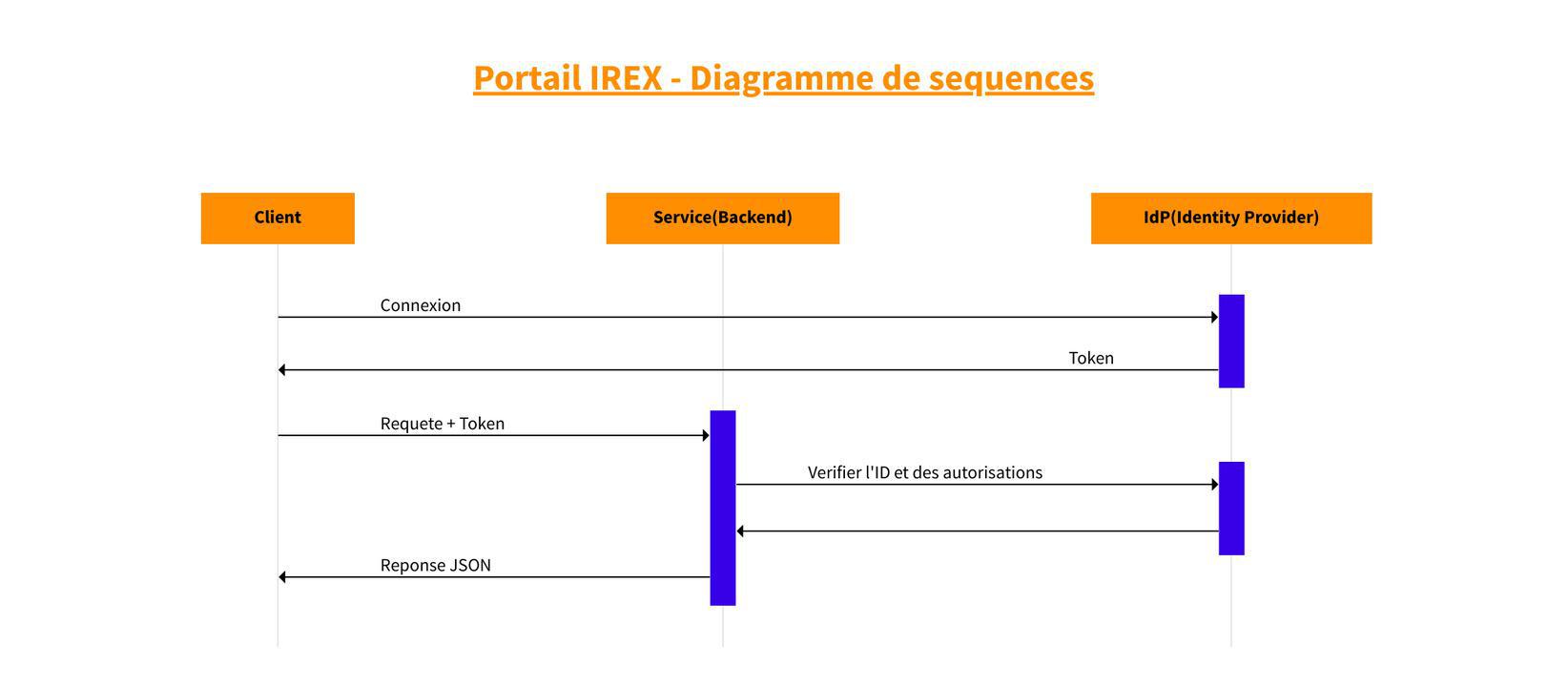 Portail IREX - Diagramme de sequences

Client

Service(Backend)

IdP(Identity Provider)

Connexion

Token

Requete + Token

Verifier l'ID et des autorisations

Reponse JSON